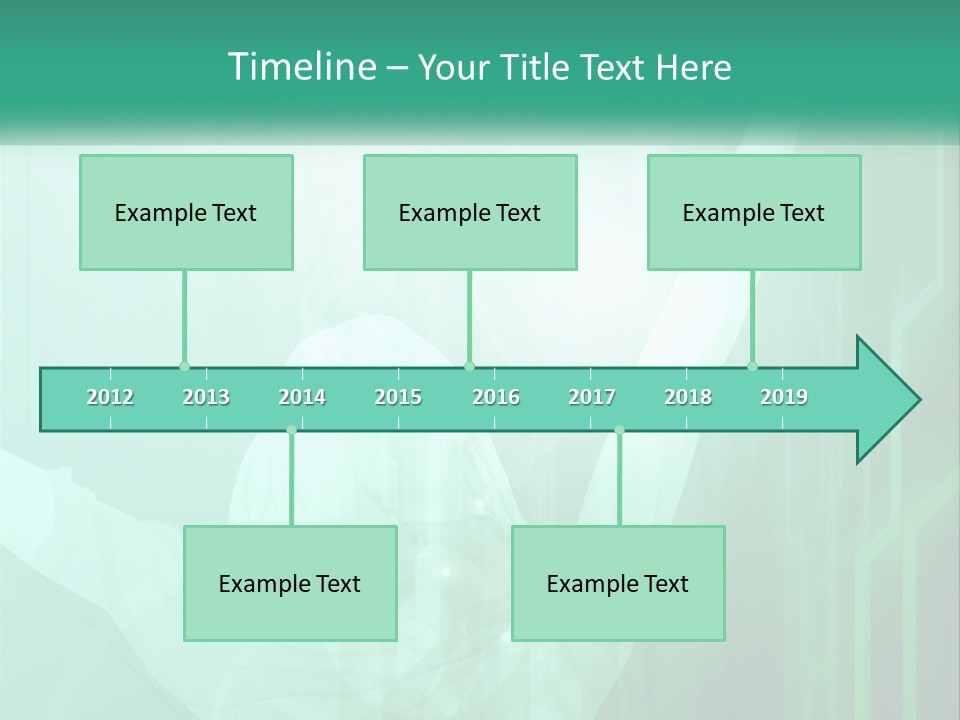 Timeline – Your Title Text Here

Example Text

Example Text

Example Text

2012 2013 2014 2015 2016 2017 2018 2019

Example Text

Example Text